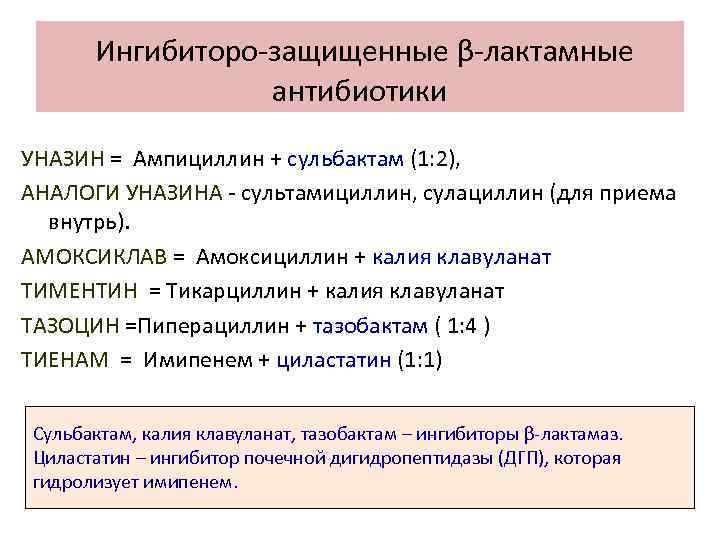 Ингибиторо-защищенные β-лактамные антибиотики

УНАЗИН = Ампициллин + сульбактам (1:2),

АНАЛОГИ УНАЗИНА - сультамициллин, сулациллин (для приема внутрь).

АМОКСИКЛАВ = Амоксициллин + калия клавуланат

ТИМЕНТИН = Тикарциллин + калия клавуланат

ТАЗОЦИН =Пиперациллин + тазобактам ( 1:4 )

ТИЕНАМ = Имипенем + циластатин (1:1)

Сульбактам, калия клавуланат, тазобактам – ингибиторы β-лактамаз.
Циластатин – ингибитор почечной дигидропептидазы (ДГП), которая гидролизует имипенем.